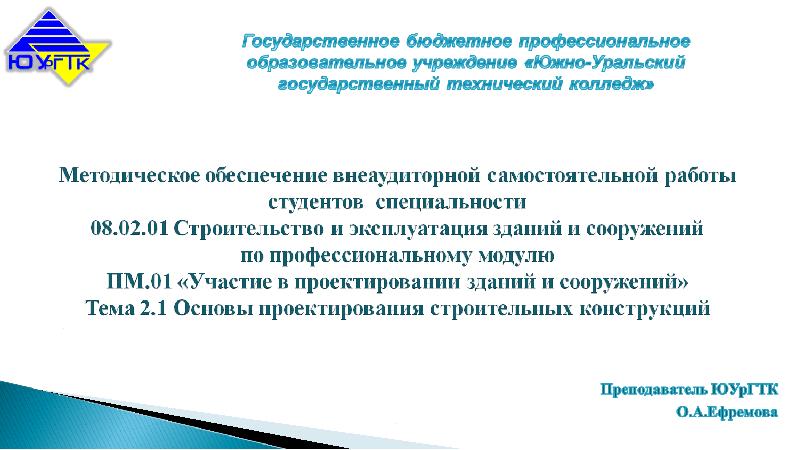 ЮУрГТК

Государственное бюджетное профессиональное образовательное учреждение «Южно-Уральский государственный технический колледж»

Методическое обеспечение внеаудиторной самостоятельной работы студентов специальности
08.02.01 Строительство и эксплуатация зданий и сооружений
по профессиональному модулю
ПМ.01 «Участие в проектировании зданий и сооружений»
Тема 2.1 Основы проектирования строительных конструкций

Преподаватель ЮУрГТК
О.А.Ефремова